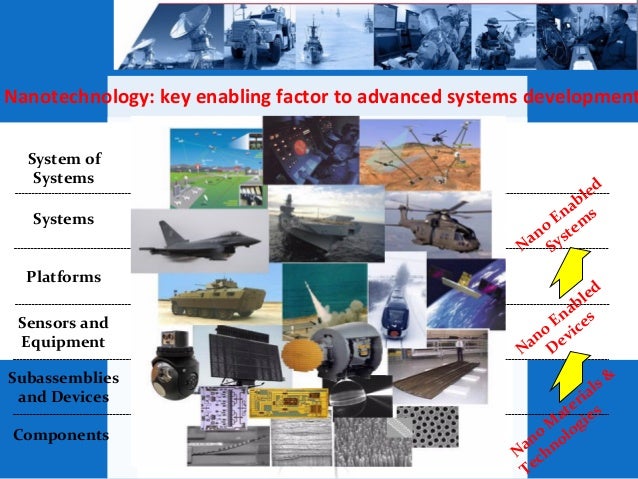 Nanotechnology: key enabling factor to advanced systems development

System of Systems

Systems

Platforms

Sensors and Equipment

Subassemblies and Devices

Components

Nano Enabled Systems

Nano Enabled Devices

Nano Materials & Technologies